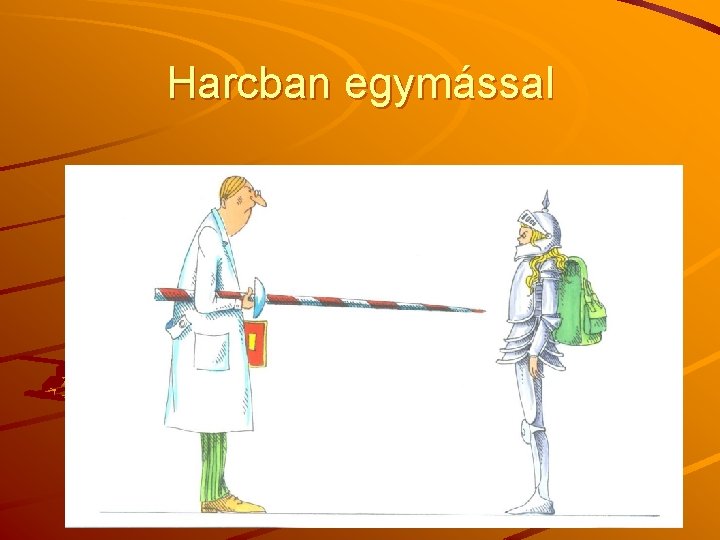 Harcban egymással